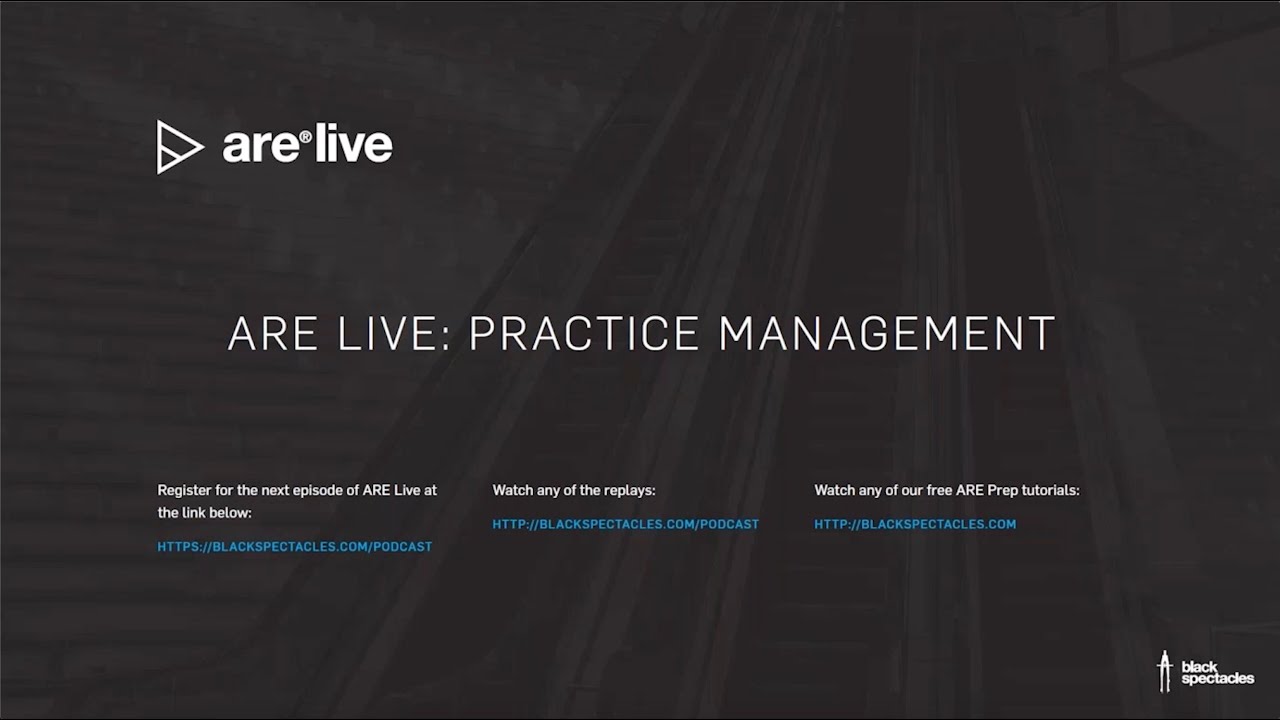 are® live

ARE LIVE: PRACTICE MANAGEMENT

Register for the next episode of ARE Live at the link below:

HTTPS://BLACKSPECTACLES.COM/PODCAST

Watch any of the replays:

HTTP://BLACKSPECTACLES.COM/PODCAST

Watch any of our free ARE Prep tutorials:

HTTP://BLACKSPECTACLES.COM

black spectacles